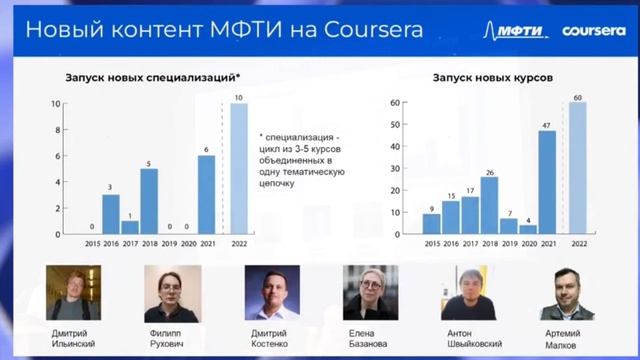 Новый контент МФТИ на Coursera

МФТИ coursera

Запуск новых специализаций*

10
8
6
4
2
0

0 3 1 5 0 0 6 10

2015 2016 2017 2018 2019 2020 2021 2022

* специализация - цикл из 3-5 курсов объединенных в одну тематическую цепочку

Запуск новых курсов

60
50
40
30
20
10
0

9 15 17 26 7 4 47 60

2015 2016 2017 2018 2019 2020 2021 2022

Дмитрий Ильинский

Филипп Рухович

Дмитрий Костенко

Елена Базанова

Антон Швыйковский

Артемий Малков